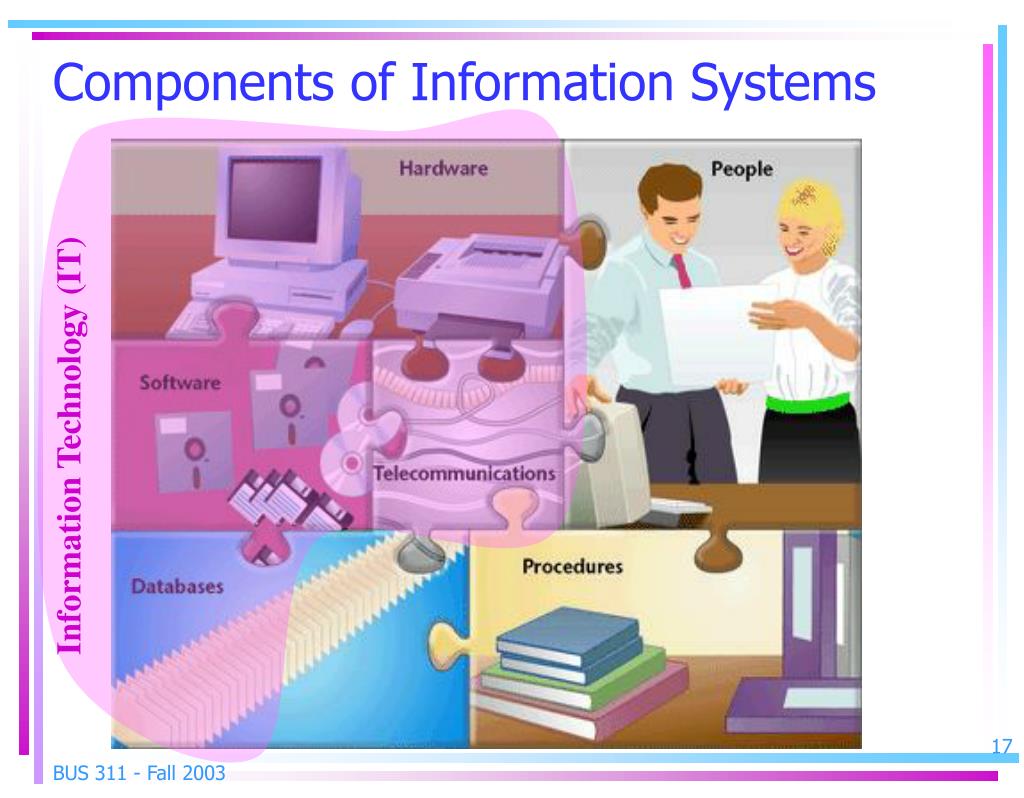 Components of Information Systems

Information Technology (IT)

Hardware

People

Software

Telecommunications

Databases

Procedures

17

BUS 311 - Fall 2003